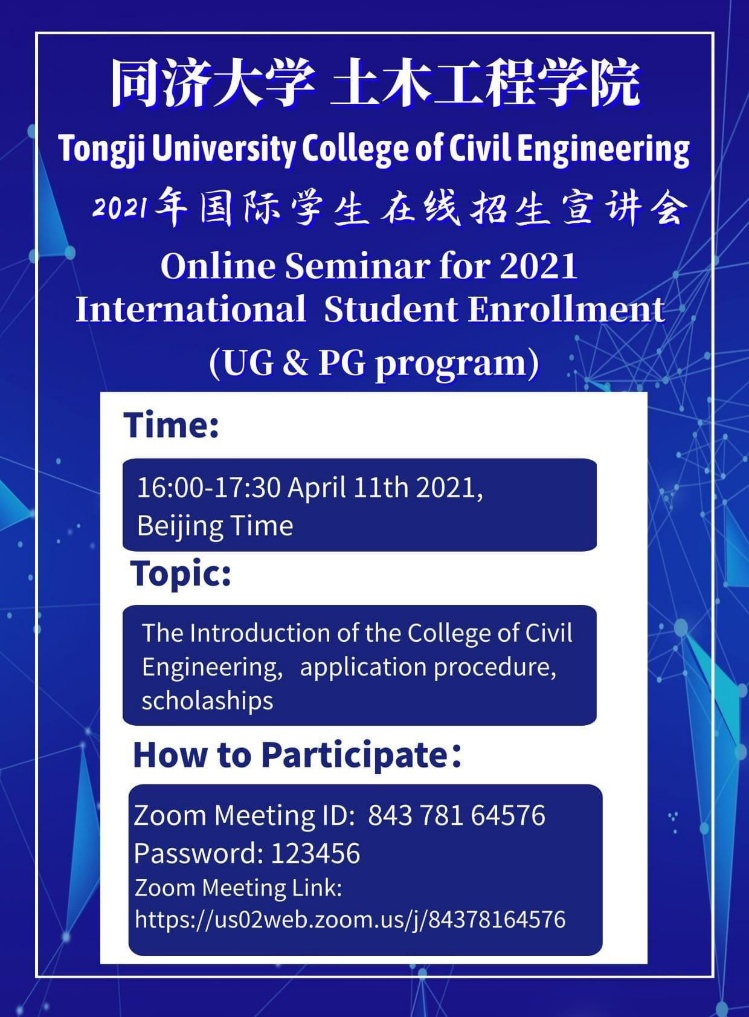 同济大学 土木工程学院
Tongji University College of Civil Engineering
2021年国际学生在线招生宣讲会
Online Seminar for 2021
International Student Enrollment
(UG & PG program)

Time:
16:00-17:30 April 11th 2021, Beijing Time

Topic:
The Introduction of the College of Civil Engineering, application procedure, scholaships

How to Participate:
Zoom Meeting ID: 843 781 64576
Password: 123456
Zoom Meeting Link:
https://us02web.zoom.us/j/84378164576